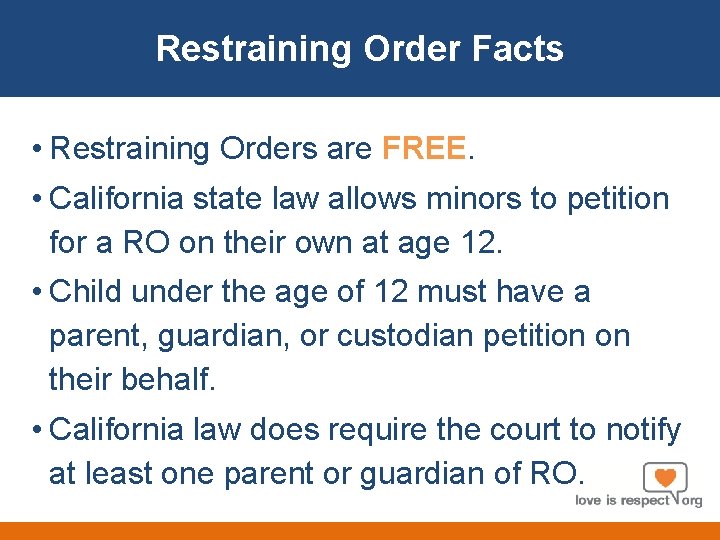 Restraining Order Facts

• Restraining Orders are FREE.

• California state law allows minors to petition for a RO on their own at age 12.

• Child under the age of 12 must have a parent, guardian, or custodian petition on their behalf.

• California law does require the court to notify at least one parent or guardian of RO.

love is respect org